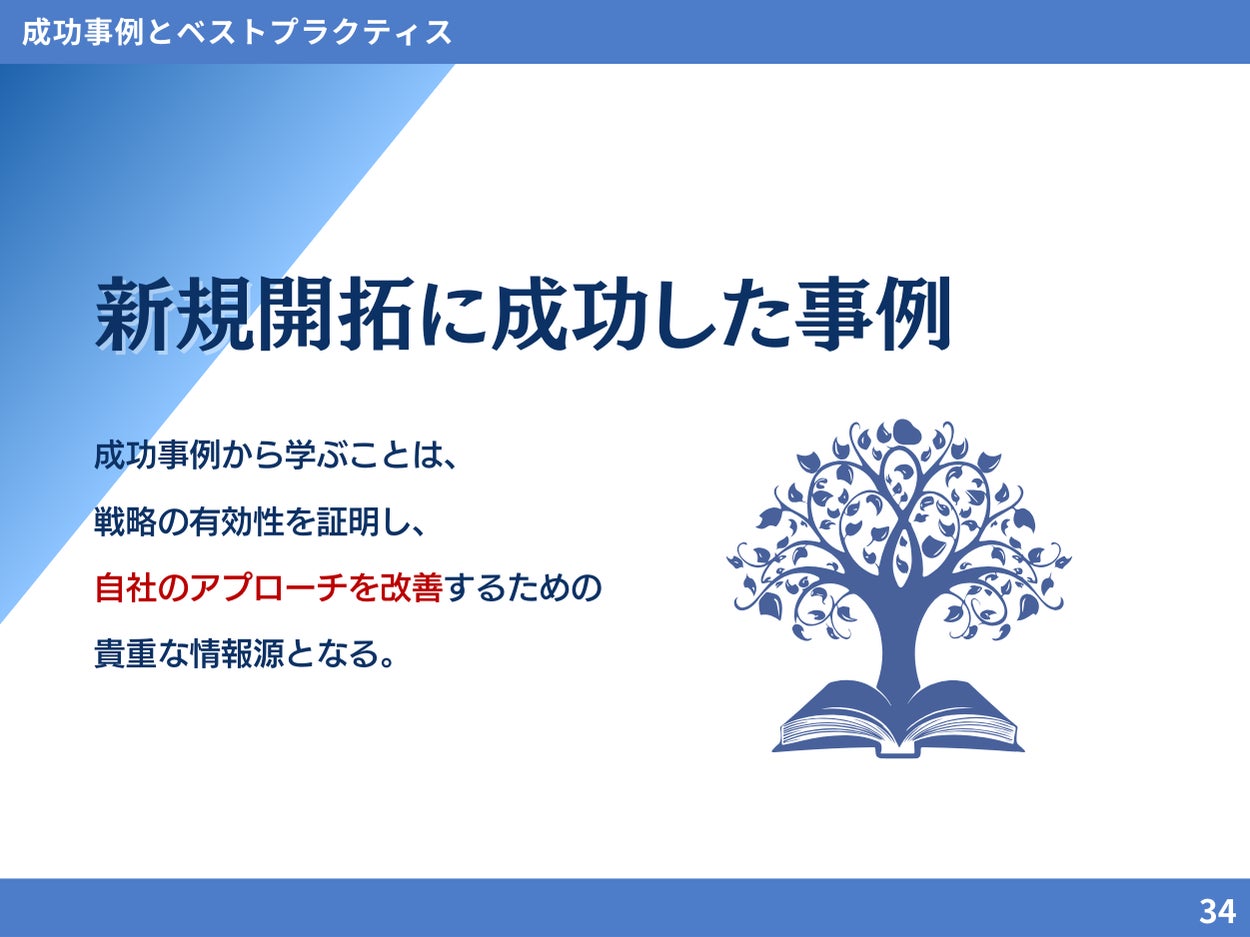 成功事例とベストプラクティス

新規開拓に成功した事例

成功事例から学ぶことは、
戦略の有効性を証明し、
自社のアプローチを改善するための
貴重な情報源となる。

34